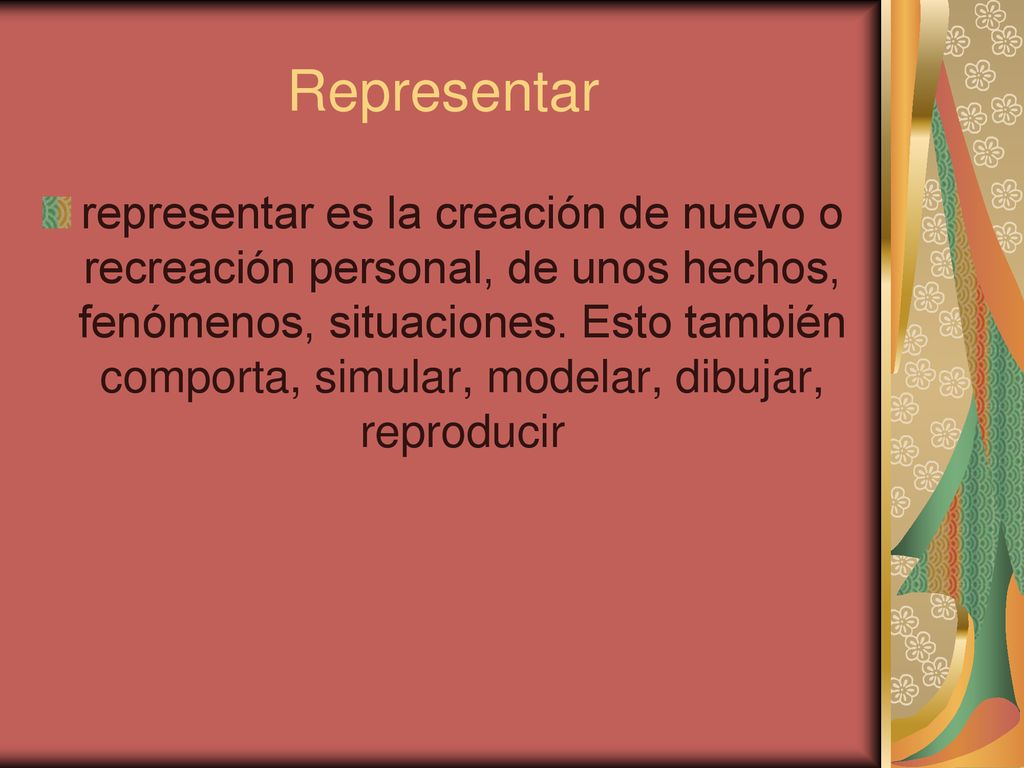 Representar

representar es la creación de nuevo o recreación personal, de unos hechos, fenómenos, situaciones. Esto también comporta, simular, modelar, dibujar, reproducir